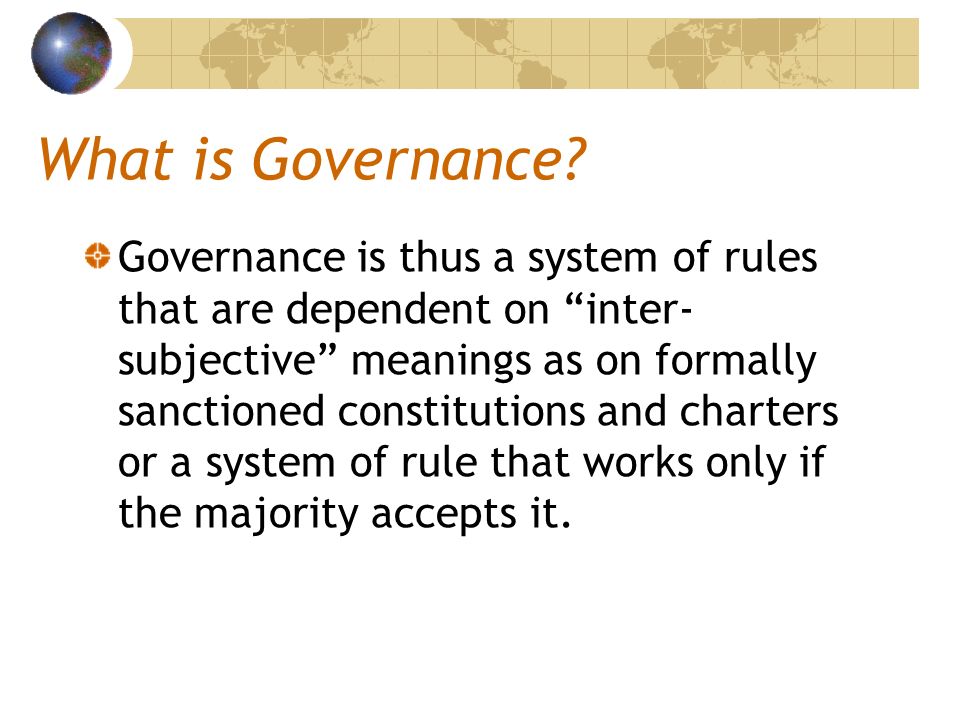 What is Governance?

Governance is thus a system of rules that are dependent on “inter-subjective” meanings as on formally sanctioned constitutions and charters or a system of rule that works only if the majority accepts it.